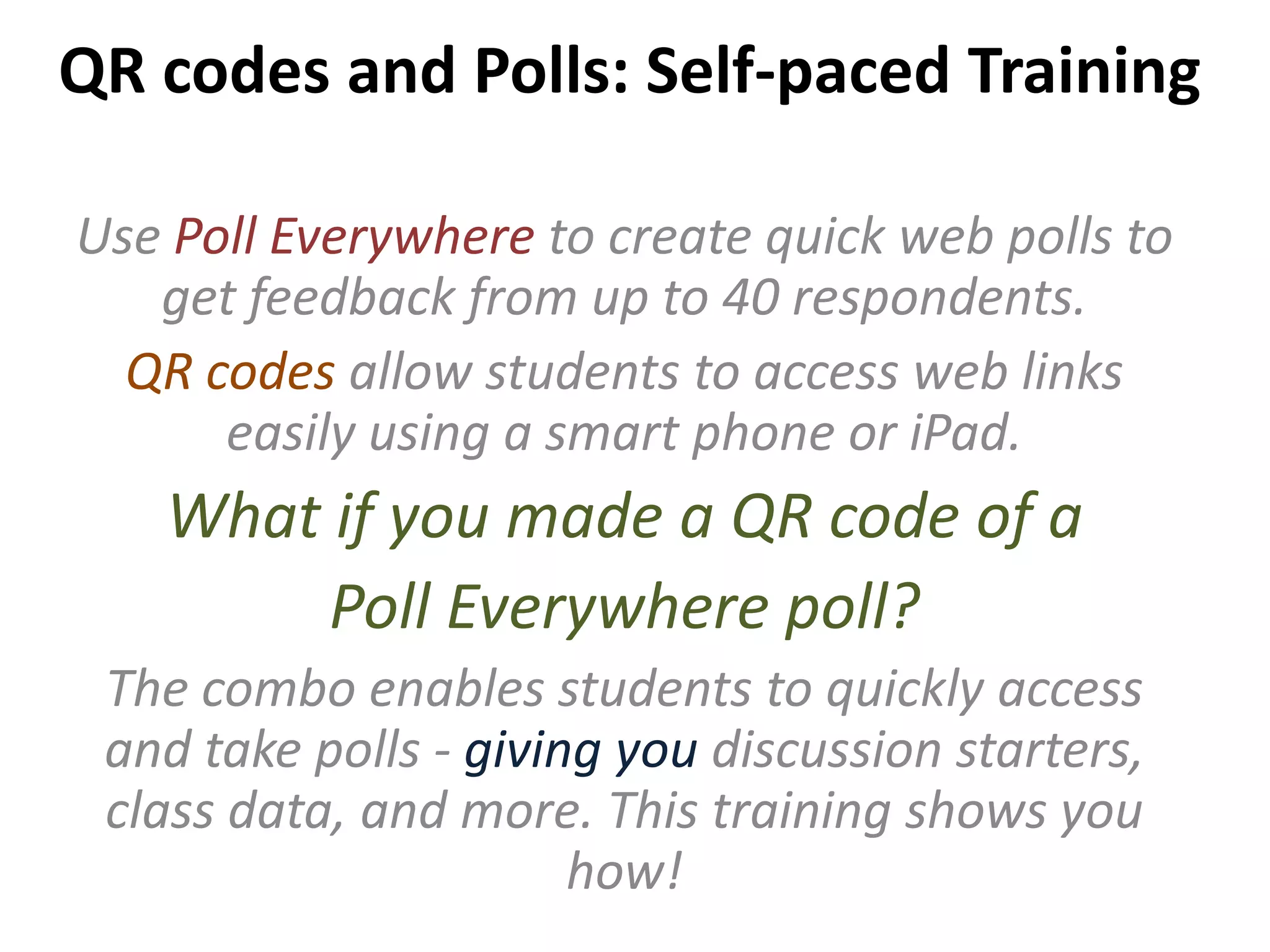 QR codes and Polls: Self-paced Training

Use Poll Everywhere to create quick web polls to get feedback from up to 40 respondents.

QR codes allow students to access web links easily using a smart phone or iPad.

What if you made a QR code of a Poll Everywhere poll?

The combo enables students to quickly access and take polls - giving you discussion starters, class data, and more. This training shows you how!